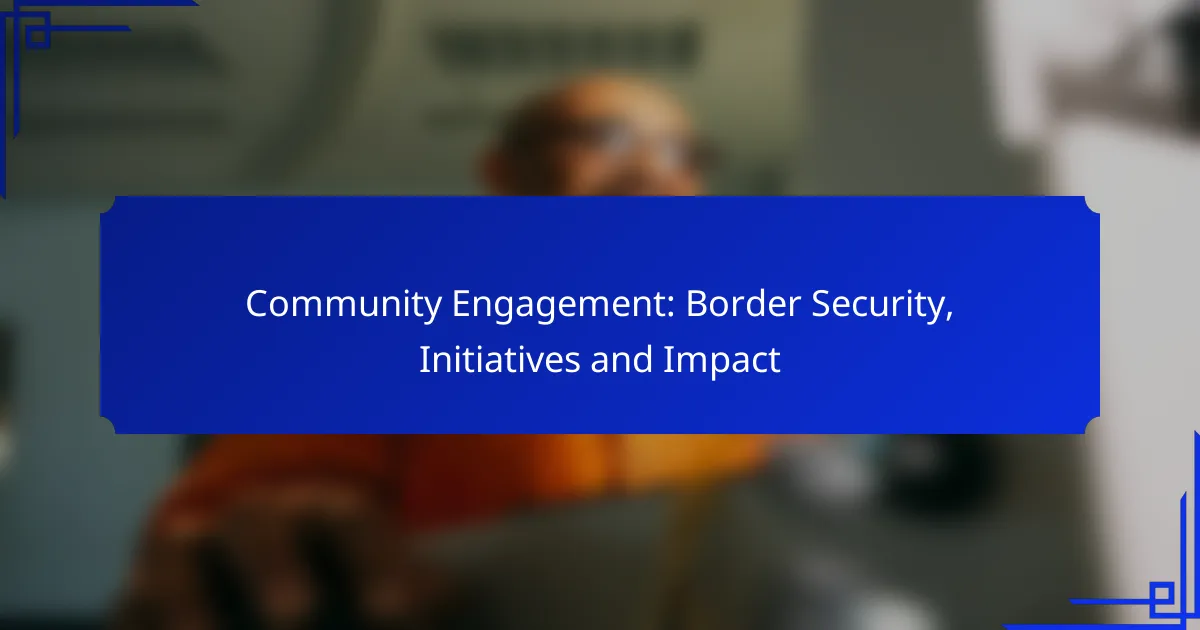 Community Engagement: Border Security, Initiatives and Impact